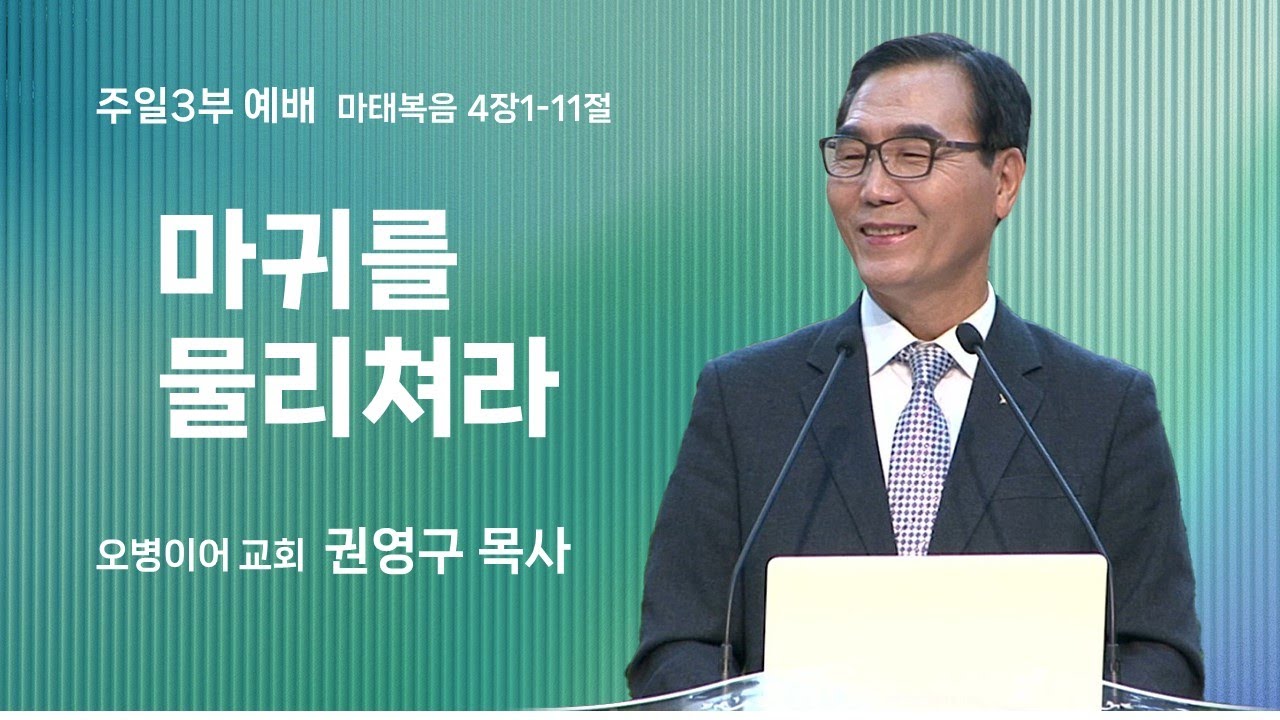 주일3부 예배 마태복음 4장1-11절

마귀를
물리쳐라

오병이어 교회 권영구 목사